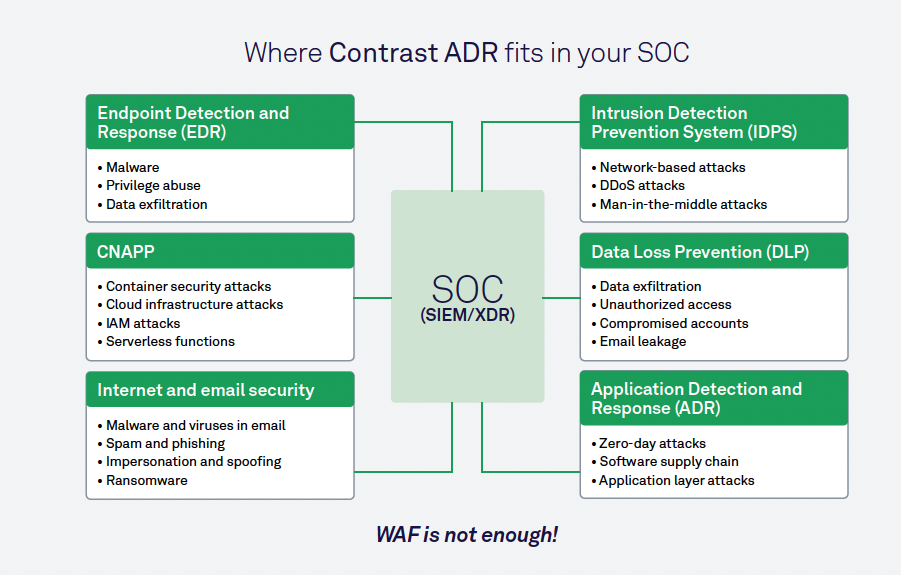 Where Contrast ADR fits in your SOC

Endpoint Detection and Response (EDR)

• Malware
• Privilege abuse
• Data exfiltration

CNAPP

• Container security attacks
• Cloud infrastructure attacks
• IAM attacks
• Serverless functions

Internet and email security

• Malware and viruses in email
• Spam and phishing
• Impersonation and spoofing
• Ransomware

SOC
(SIEM/XDR)

Intrusion Detection Prevention System (IDPS)

• Network-based attacks
• DDoS attacks
• Man-in-the-middle attacks

Data Loss Prevention (DLP)

• Data exfiltration
• Unauthorized access
• Compromised accounts
• Email leakage

Application Detection and Response (ADR)

• Zero-day attacks
• Software supply chain
• Application layer attacks

WAF is not enough!